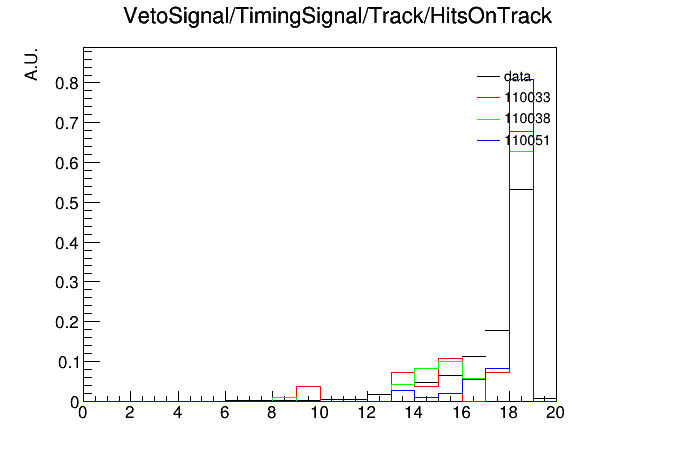 VetoSignal/TimingSignal/Track/HitsOnTrack

A.U.

0.8
0.7
0.6
0.5
0.4
0.3
0.2
0.1
0

data
110033
110038
110051

0 2 4 6 8 10 12 14 16 18 20